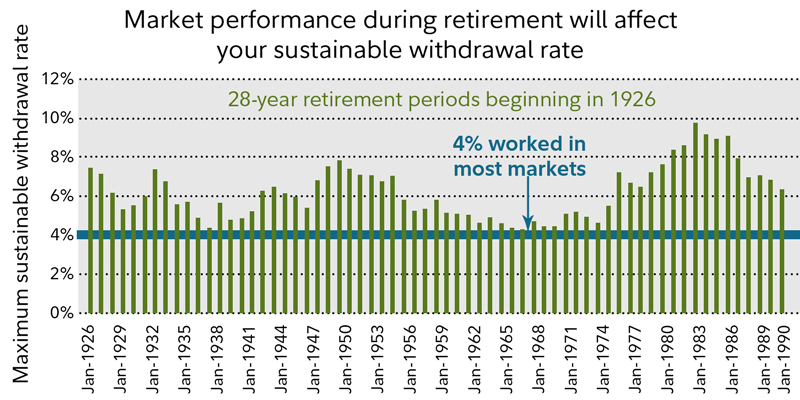 Market performance during retirement will affect your sustainable withdrawal rate

Maximum sustainable withdrawal rate

12%
10%
8%
6%
4%
2%
0%

28-year retirement periods beginning in 1926

4% worked in most markets

Jan-1926
Jan-1929
Jan-1932
Jan-1935
Jan-1938
Jan-1941
Jan-1944
Jan-1947
Jan-1950
Jan-1953
Jan-1956
Jan-1959
Jan-1962
Jan-1965
Jan-1968
Jan-1971
Jan-1974
Jan-1977
Jan-1980
Jan-1983
Jan-1986
Jan-1989
Jan-1990